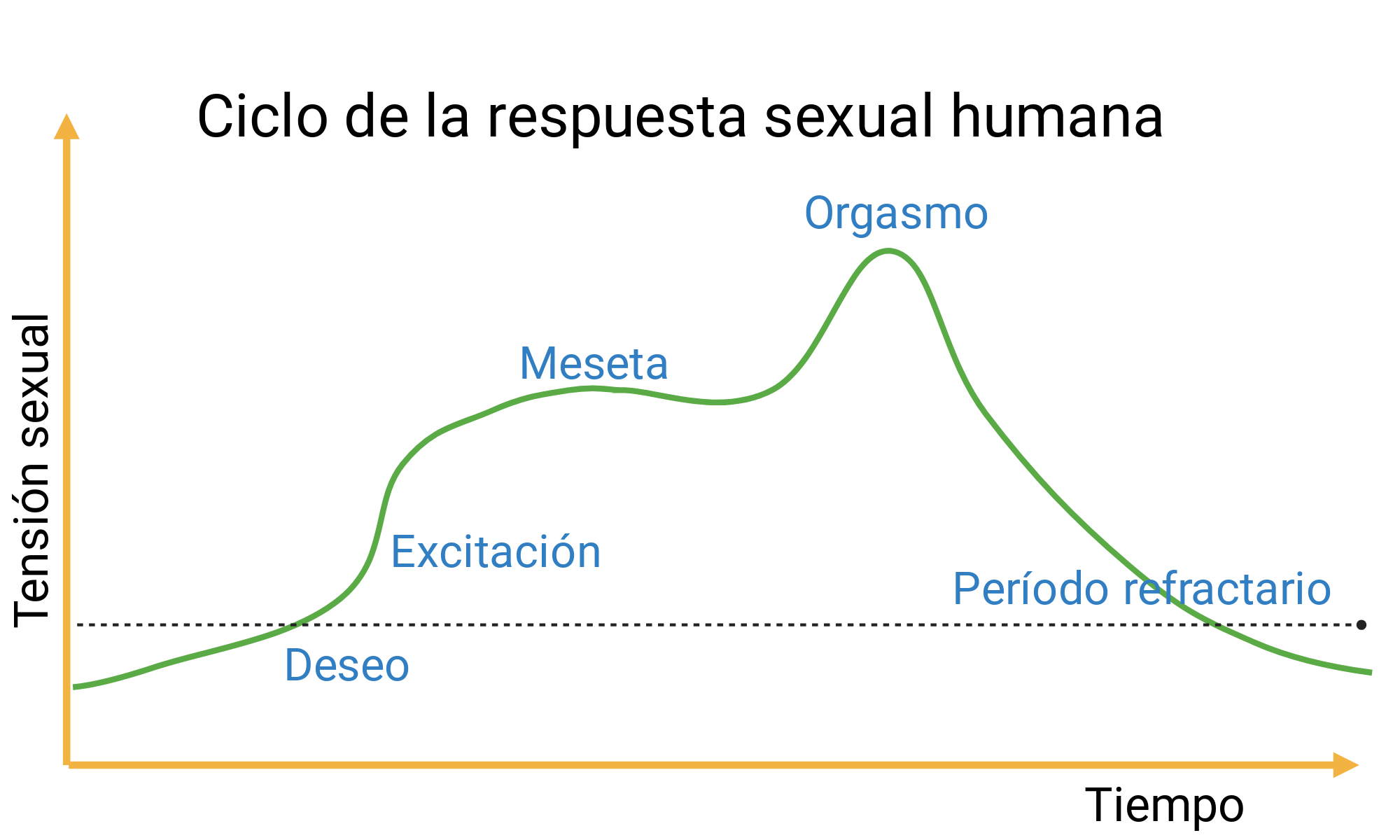 Ciclo de la respuesta sexual humana

Tensión sexual

Orgasmo

Meseta

Excitación

Período refractario

Deseo

Tiempo